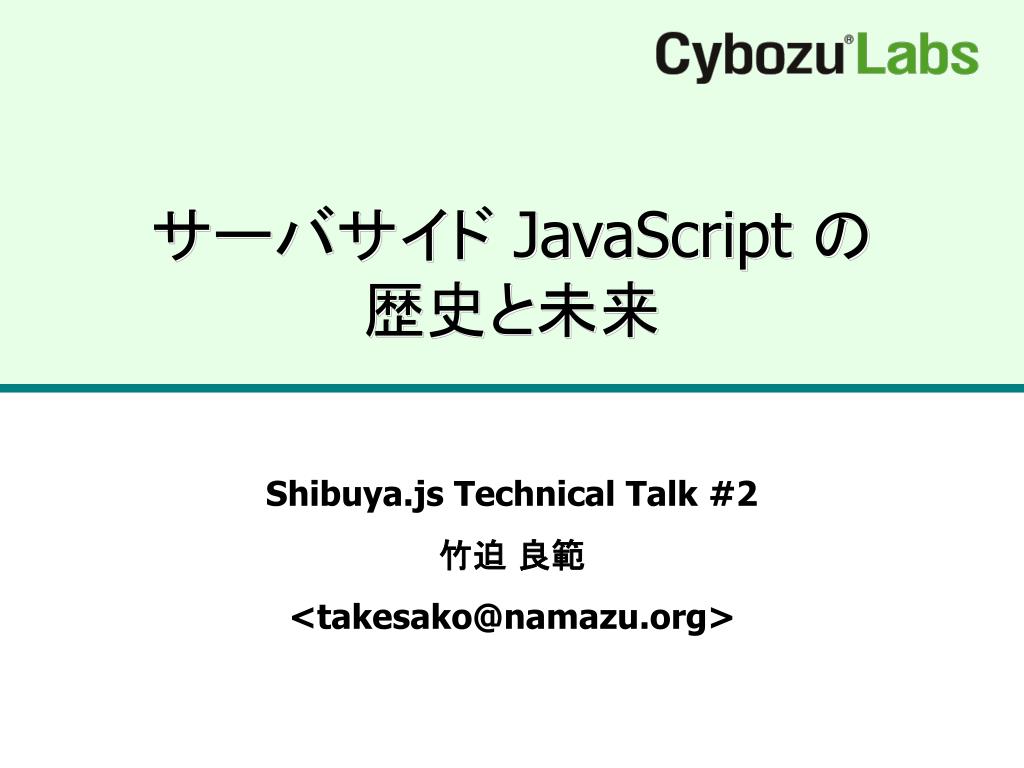 Cybozu® Labs

サーバサイド JavaScript の
歴史と未来

Shibuya.js Technical Talk #2

竹迫 良範

<takesako@namazu.org>